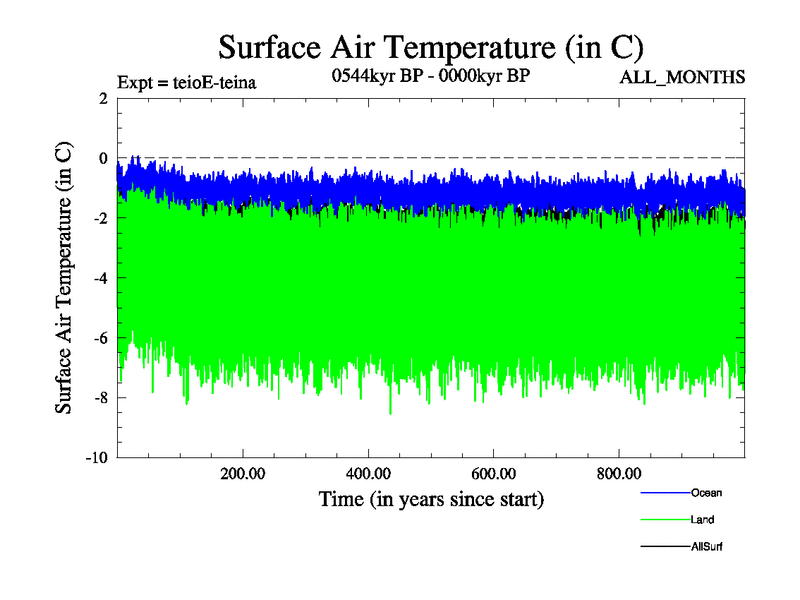 Surface Air Temperature (in C)

Expt = teioE-teina

0544kyr BP - 0000kyr BP

ALL_MONTHS

Surface Air Temperature (in C)

2
0
-2
-4
-6
-8
-10

200.00
400.00
600.00
800.00

Time (in years since start)

Ocean
Land
AllSurf